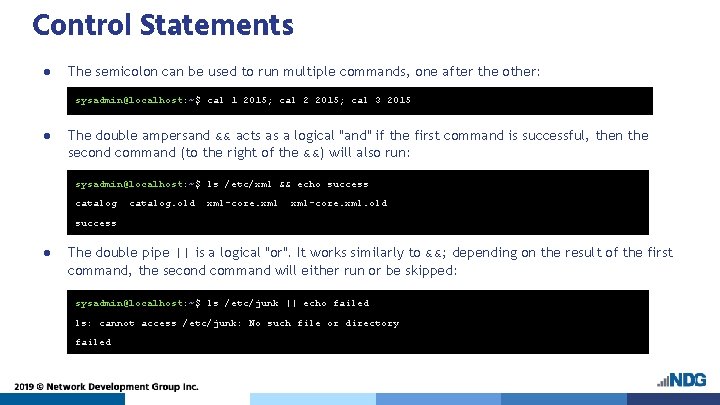 Control Statements

● The semicolon can be used to run multiple commands, one after the other:

sysadmin@localhost:~$ cal 1 2015; cal 2 2015; cal 3 2015

● The double ampersand && acts as a logical "and" if the first command is successful, then the second command (to the right of the &&) will also run:

sysadmin@localhost:~$ ls /etc/xml && echo success
catalog catalog.old xml-core.xml xml-core.xml.old
success

● The double pipe || is a logical "or". It works similarly to &&; depending on the result of the first command, the second command will either run or be skipped:

sysadmin@localhost:~$ ls /etc/junk || echo failed
ls: cannot access /etc/junk: No such file or directory
failed

2019 © Network Development Group Inc.

NDG